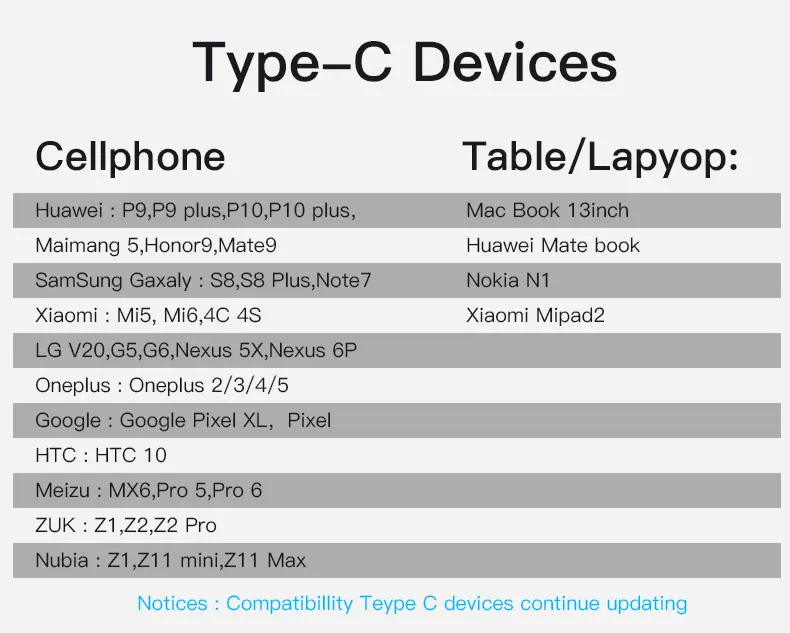 Type–C Devices

| Cellphone | Table/Lapyop: |
|---|---|
| Huawei : P9,P9 plus,P10,P10 plus, | Mac Book 13inch |
| Maimang 5,Honor9,Mate9 | Huawei Mate book |
| SamSung Gaxaly : S8,S8 Plus,Note7 | Nokia N1 |
| Xiaomi : Mi5, Mi6,4C 4S | Xiaomi Mipad2 |
| LG V20,G5,G6,Nexus 5X,Nexus 6P | |
| Oneplus : Oneplus 2/3/4/5 | |
| Google : Google Pixel XL, Pixel | |
| HTC : HTC 10 | |
| Meizu : MX6,Pro 5,Pro 6 | |
| ZUK : Z1,Z2,Z2 Pro | |
| Nubia : Z1,Z11 mini,Z11 Max | |

Notices : Compatibillity Teype C devices continue updating